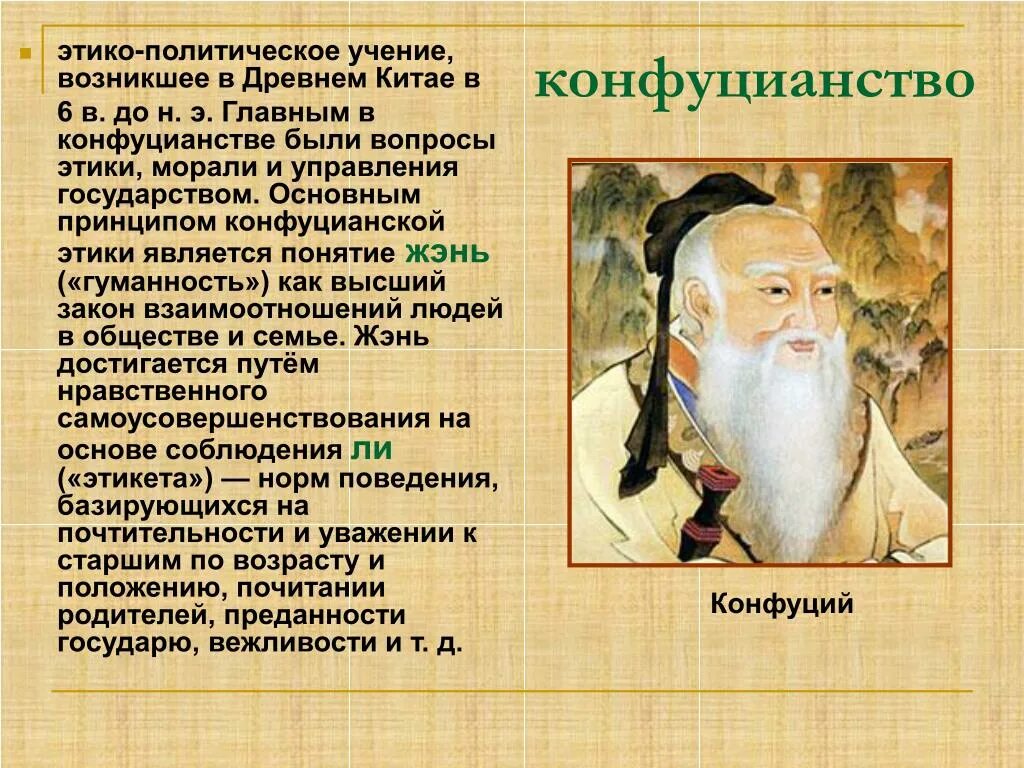 конфуцианство

этико-политическое учение, возникшее в Древнем Китае в 6 в. до н. э. Главным в конфуцианстве были вопросы этики, морали и управления государством. Основным принципом конфуцианской этики является понятие жэнь («гуманность») как высший закон взаимоотношений людей в обществе и семье. Жэнь достигается путём нравственного самоусовершенствования на основе соблюдения ли («этикета») — норм поведения, базирующихся на почтительности и уважении к старшим по возрасту и положению, почитании родителей, преданности государю, вежливости и т. д.

Конфуций